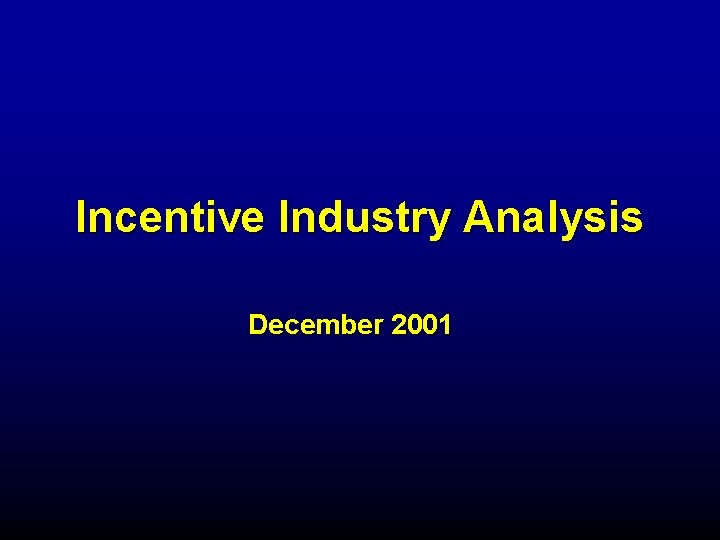 Incentive Industry Analysis

December 2001